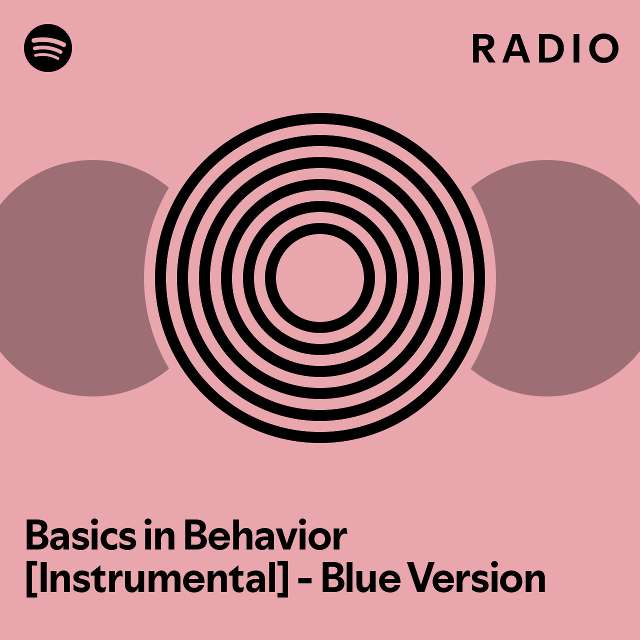 RADIO

Basics in Behavior [Instrumental] - Blue Version